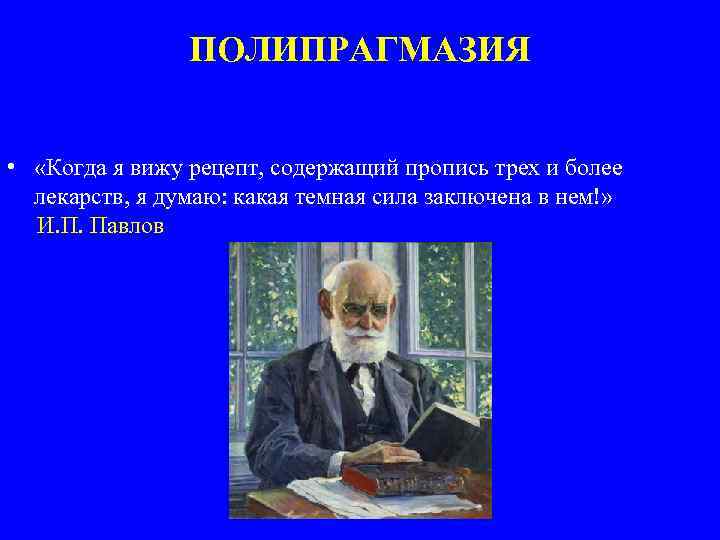 ПОЛИПРАГМАЗИЯ

• «Когда я вижу рецепт, содержащий пропись трех и более лекарств, я думаю: какая темная сила заключена в нем!»
И.П. Павлов